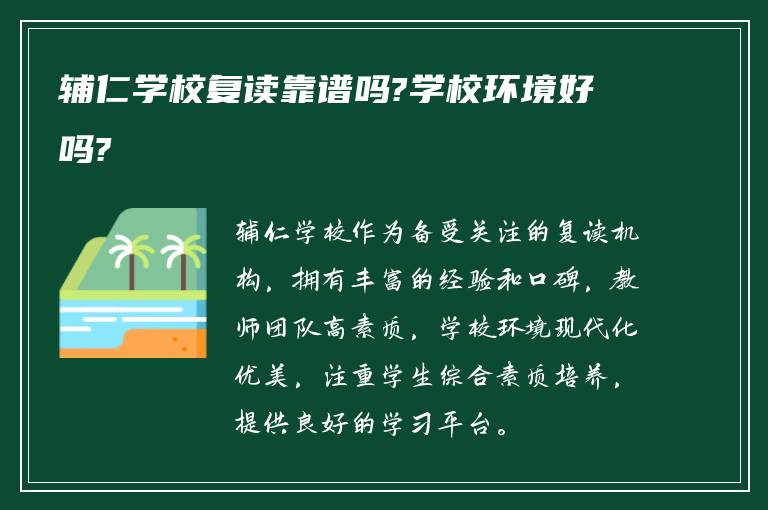 辅仁学校复读靠谱吗?学校环境好吗?

辅仁学校作为备受关注的复读机构，拥有丰富的经验和口碑，教师团队高素质，学校环境现代化优美，注重学生综合素质培养，提供良好的学习平台。